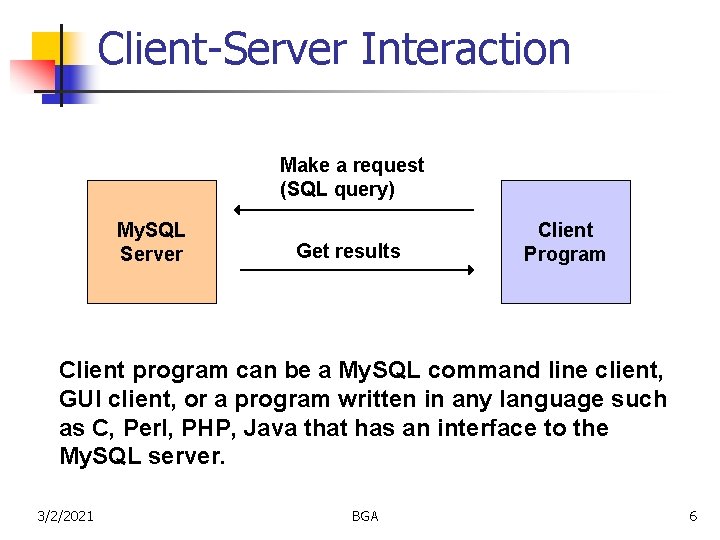 Client-Server Interaction

Make a request
(SQL query)

MySQL
Server

Get results

Client
Program

Client program can be a MySQL command line client, GUI client, or a program written in any language such as C, Perl, PHP, Java that has an interface to the MySQL server.

3/2/2021

BGA

6